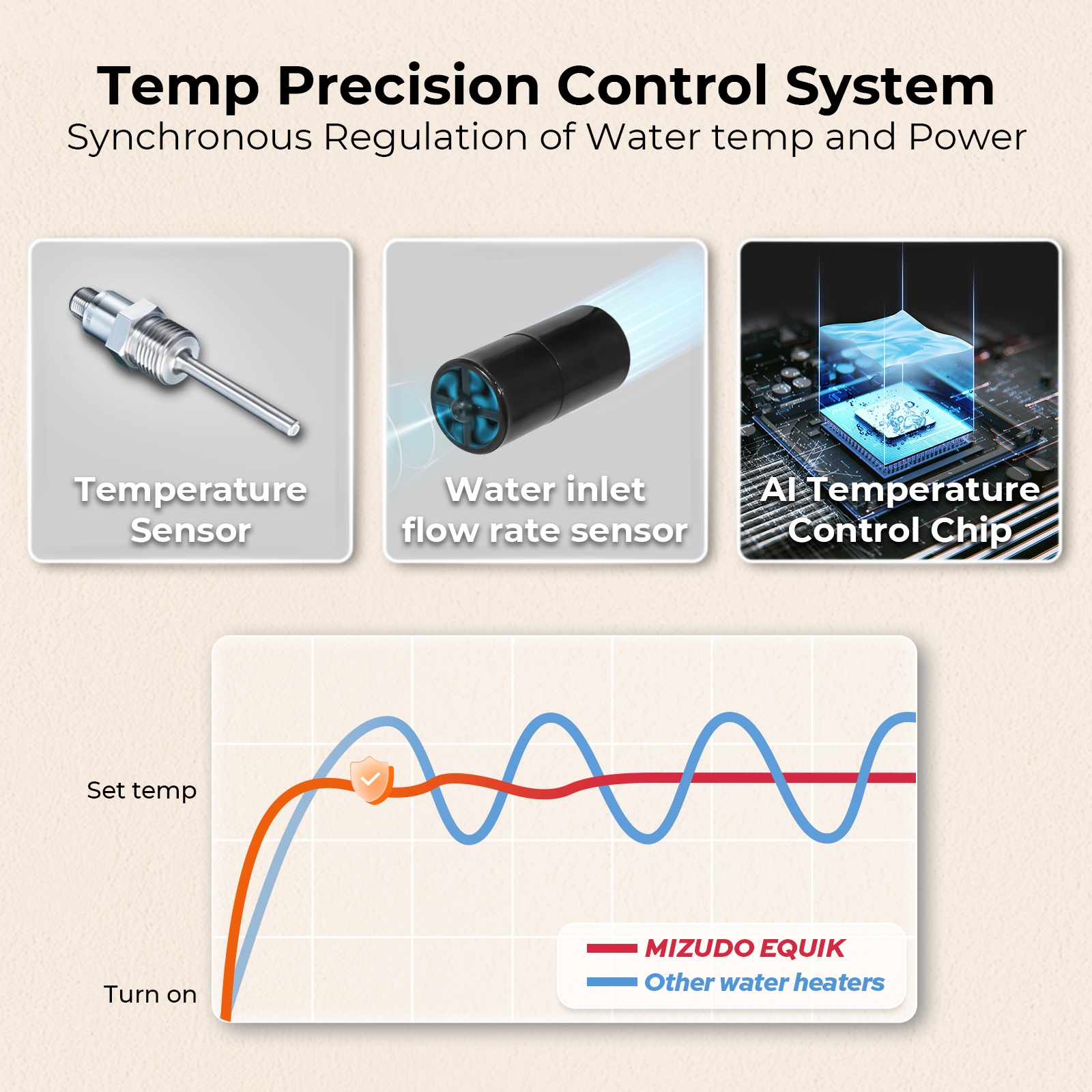 Temp Precision Control System
Synchronous Regulation of Water temp and Power

Temperature Sensor

Water inlet flow rate sensor

AI Temperature Control Chip

Set temp

Turn on

MIZUDO EQUIK
Other water heaters